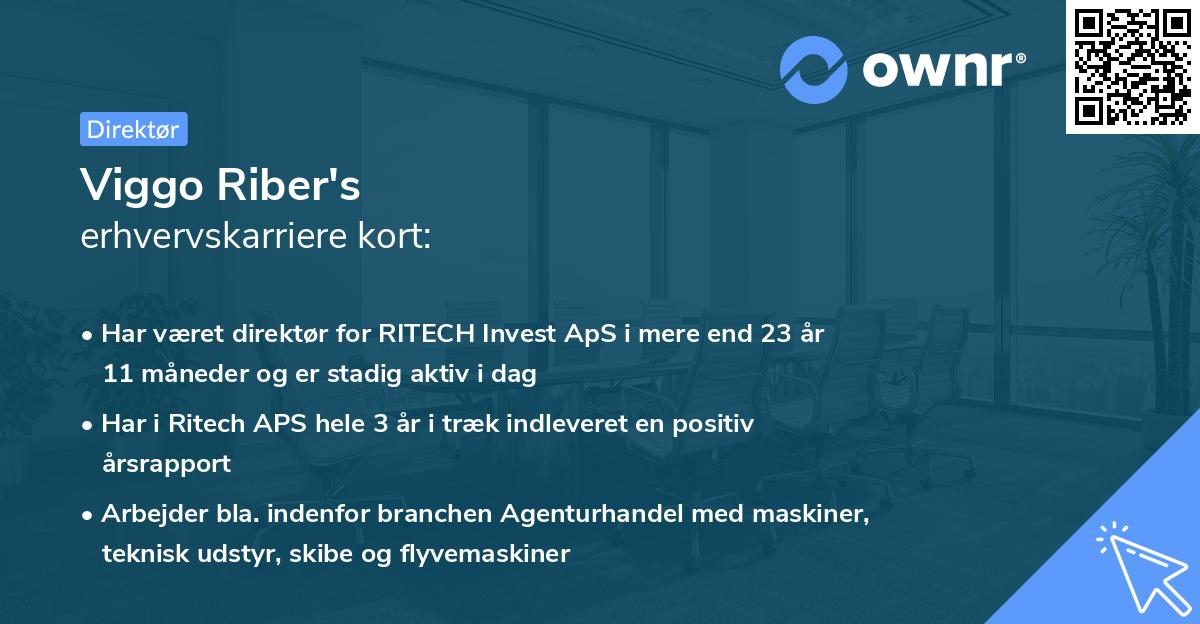 ownr®

Direktør

Viggo Riber's
erhvervskarriere kort:

• Har været direktør for RITECH Invest ApS i mere end 23 år 11 måneder og er stadig aktiv i dag

• Har i Ritech APS hele 3 år i træk indleveret en positiv årsrapport

• Arbejder bla. indenfor branchen Agenturhandel med maskiner, teknisk udstyr, skibe og flyvemaskiner